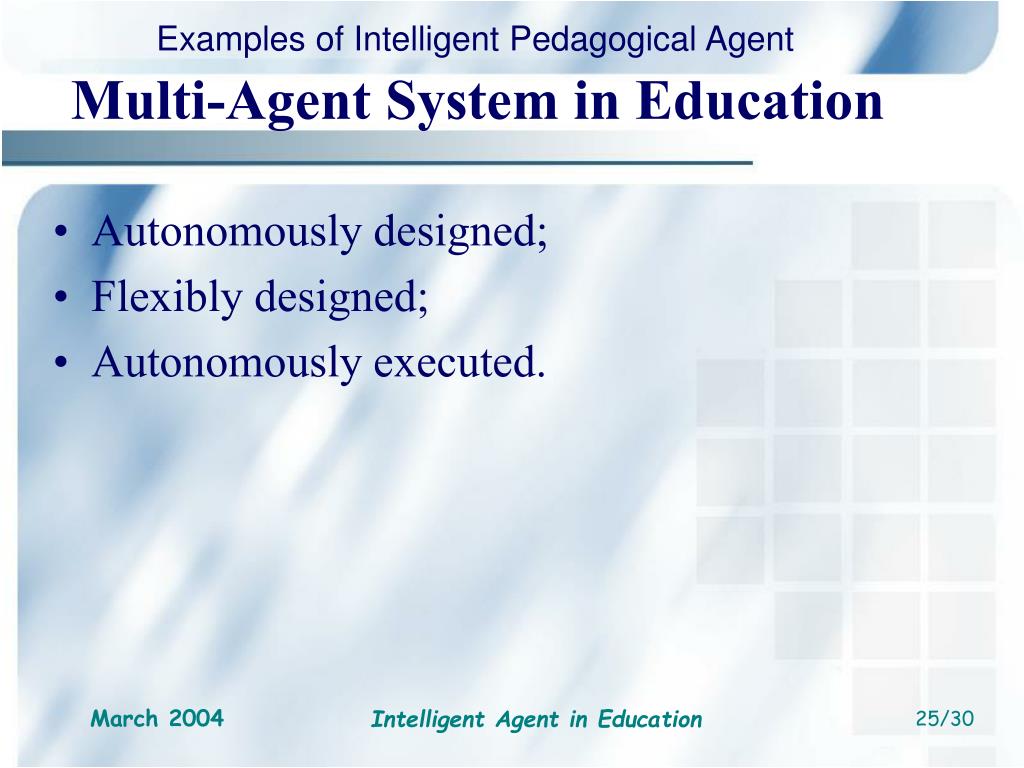 Examples of Intelligent Pedagogical Agent

Multi-Agent System in Education

• Autonomously designed;
• Flexibly designed;
• Autonomously executed.

March 2004

Intelligent Agent in Education

25/30